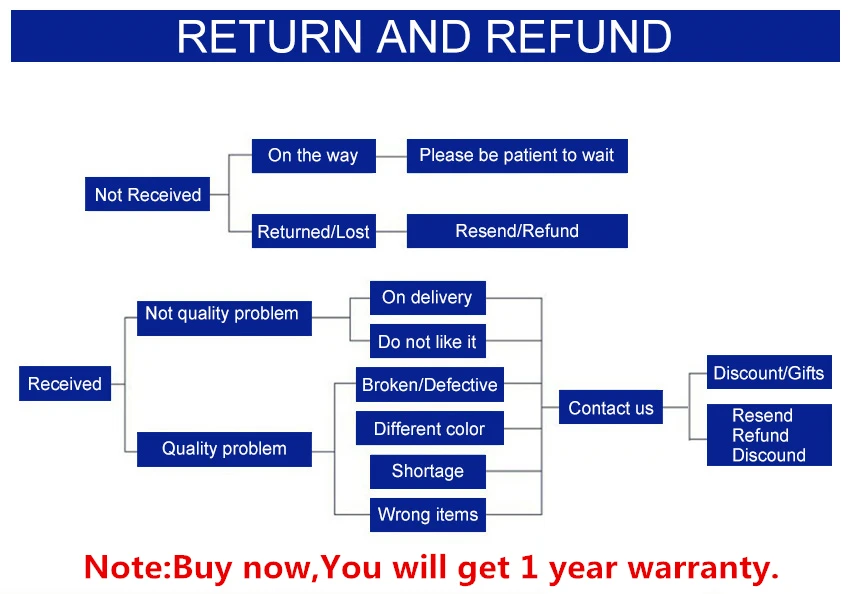 RETURN AND REFUND

Not Received
On the way
Please be patient to wait
Returned/Lost
Resend/Refund

Received
Not quality problem
On delivery
Do not like it
Quality problem
Broken/Defective
Different color
Shortage
Wrong items
Contact us
Discount/Gifts
Resend
Refund
Discound

Note:Buy now,You will get 1 year warranty.